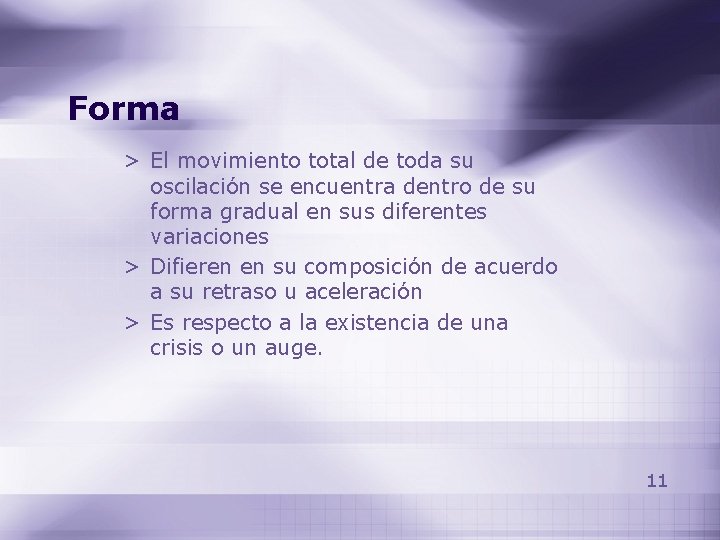 Forma

> El movimiento total de toda su oscilación se encuentra dentro de su forma gradual en sus diferentes variaciones

> Difieren en su composición de acuerdo a su retraso u aceleración

> Es respecto a la existencia de una crisis o un auge.

11